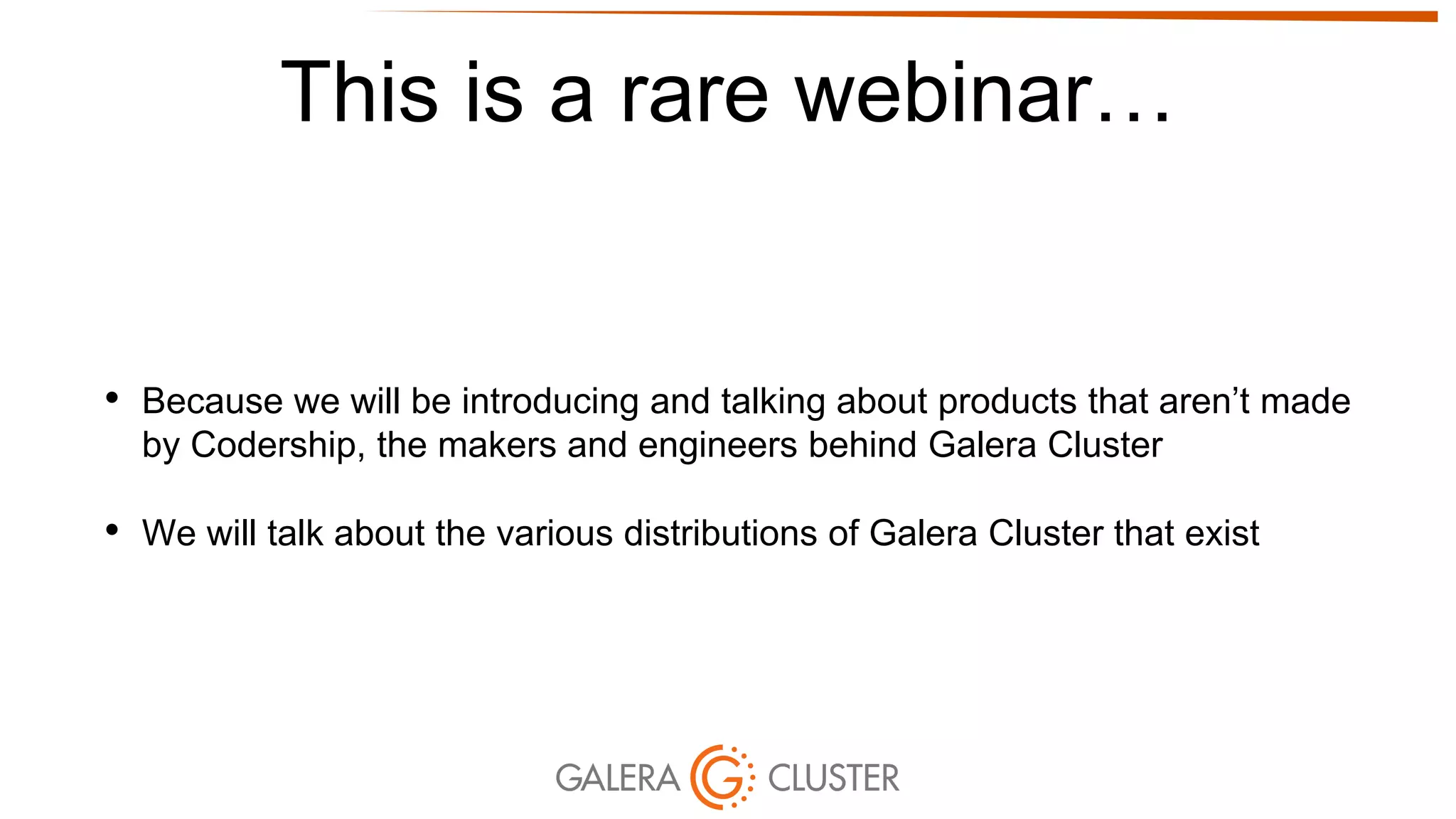 This is a rare webinar…

• Because we will be introducing and talking about products that aren’t made by Codership, the makers and engineers behind Galera Cluster

• We will talk about the various distributions of Galera Cluster that exist

GALERA G CLUSTER